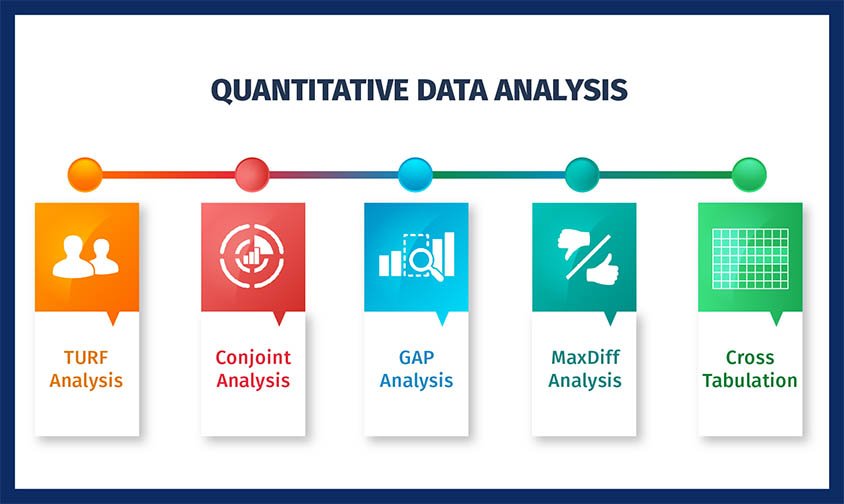 QUANTITATIVE DATA ANALYSIS

TURF Analysis

Conjoint Analysis

GAP Analysis

MaxDiff Analysis

Cross Tabulation